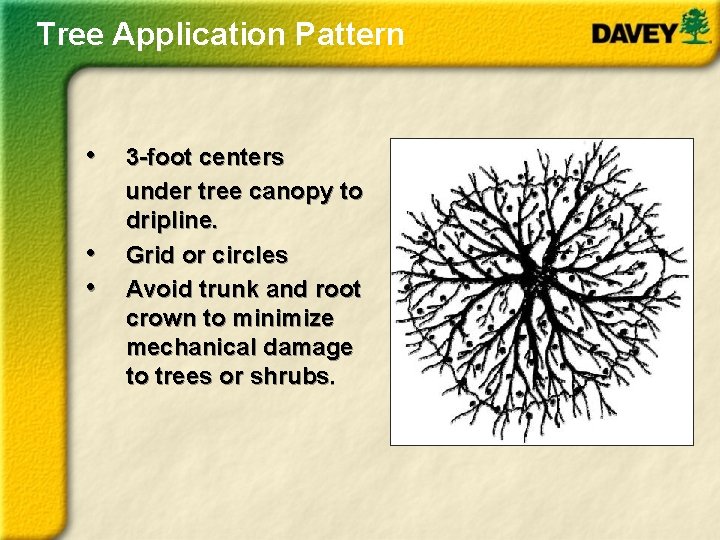 Tree Application Pattern

DAVEY

• 3-foot centers under tree canopy to dripline.
• Grid or circles
• Avoid trunk and root crown to minimize mechanical damage to trees or shrubs.